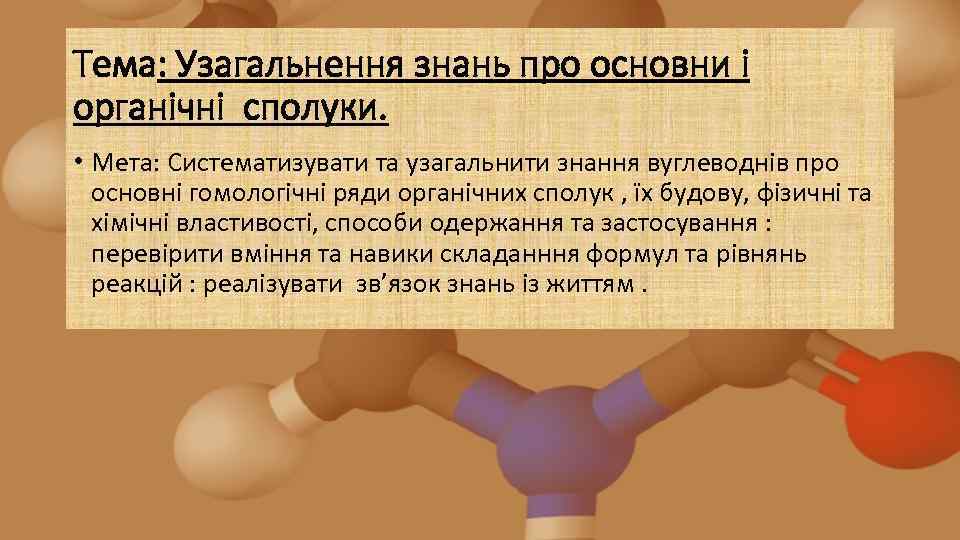 Тема: Узагальнення знань про основни і органічні сполуки.

• Мета: Систематизувати та узагальнити знання вуглеводнів про основні гомологічні ряди органічних сполук , їх будову, фізичні та хімічні властивості, способи одержання та застосування : перевірити вміння та навики складанння формул та рівнянь реакцій : реалізувати зв’язок знань із життям .